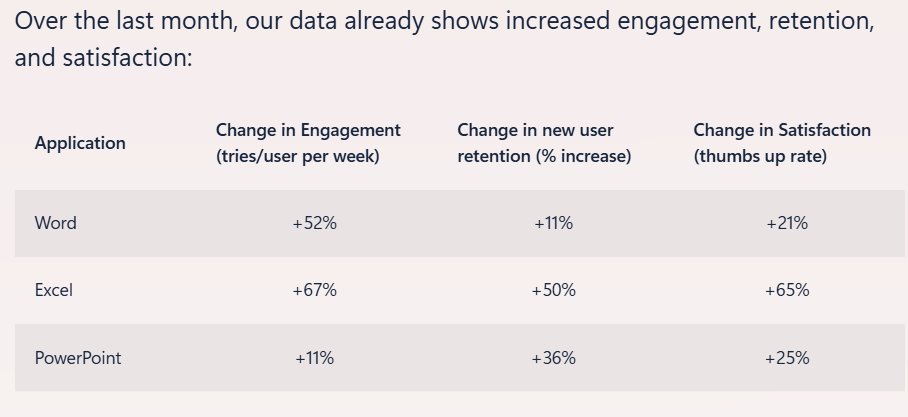 Over the last month, our data already shows increased engagement, retention, and satisfaction:

| Application | Change in Engagement (tries/user per week) | Change in new user retention (% increase) | Change in Satisfaction (thumbs up rate) |
|---|---|---|---|
| Word | +52% | +11% | +21% |
| Excel | +67% | +50% | +65% |
| PowerPoint | +11% | +36% | +25% |